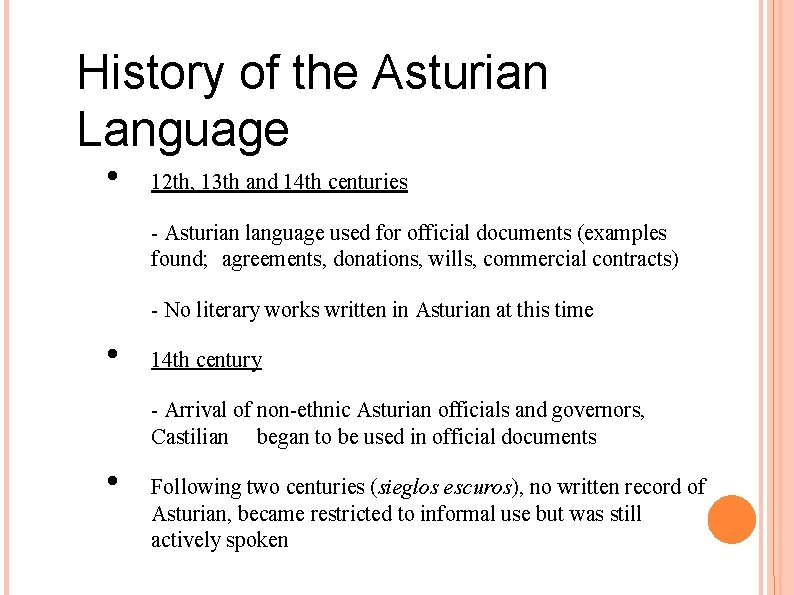 History of the Asturian Language

• 12th, 13th and 14th centuries

- Asturian language used for official documents (examples found; agreements, donations, wills, commercial contracts)

- No literary works written in Asturian at this time

• 14th century

- Arrival of non-ethnic Asturian officials and governors, Castilian began to be used in official documents

• Following two centuries (sieglos escuros), no written record of Asturian, became restricted to informal use but was still actively spoken